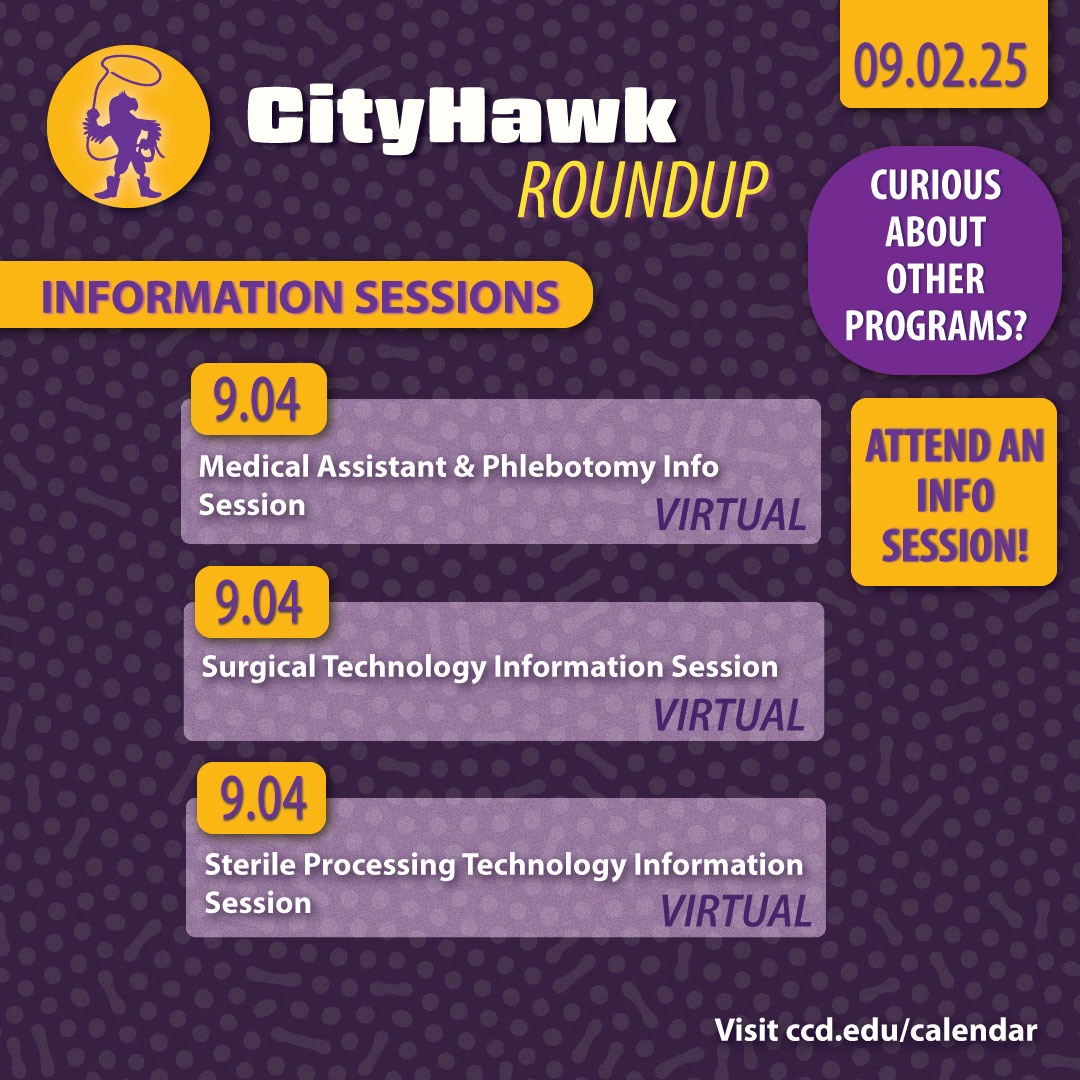 CityHawk ROUNDUP

09.02.25

CURIOUS ABOUT OTHER PROGRAMS?

INFORMATION SESSIONS

9.04
Medical Assistant & Phlebotomy Info Session
VIRTUAL

9.04
Surgical Technology Information Session
VIRTUAL

9.04
Sterile Processing Technology Information Session
VIRTUAL

ATTEND AN INFO SESSION!

Visit ccd.edu/calendar